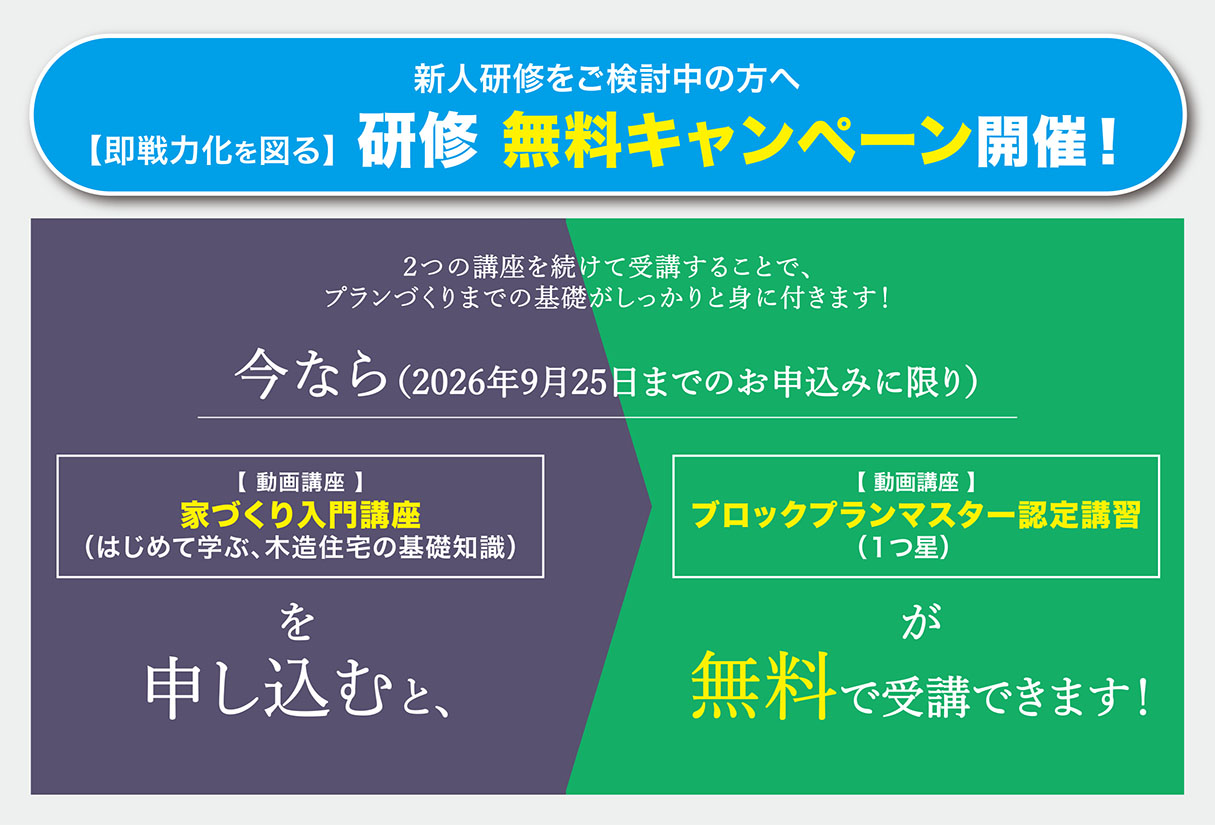 新人研修をご検討中の方へ
【即戦力化を図る】研修 無料キャンペーン開催！

2つの講座を続けて受講することで、
プランづくりまでの基礎がしっかりと身に付きます！

今なら（2026年9月25日までのお申込みに限り）

【 動画講座 】
家づくり入門講座
（はじめて学ぶ、木造住宅の基礎知識）

を
申し込むと、

【 動画講座 】
ブロックプランマスター認定講習
（1つ星）

が
無料で受講できます！